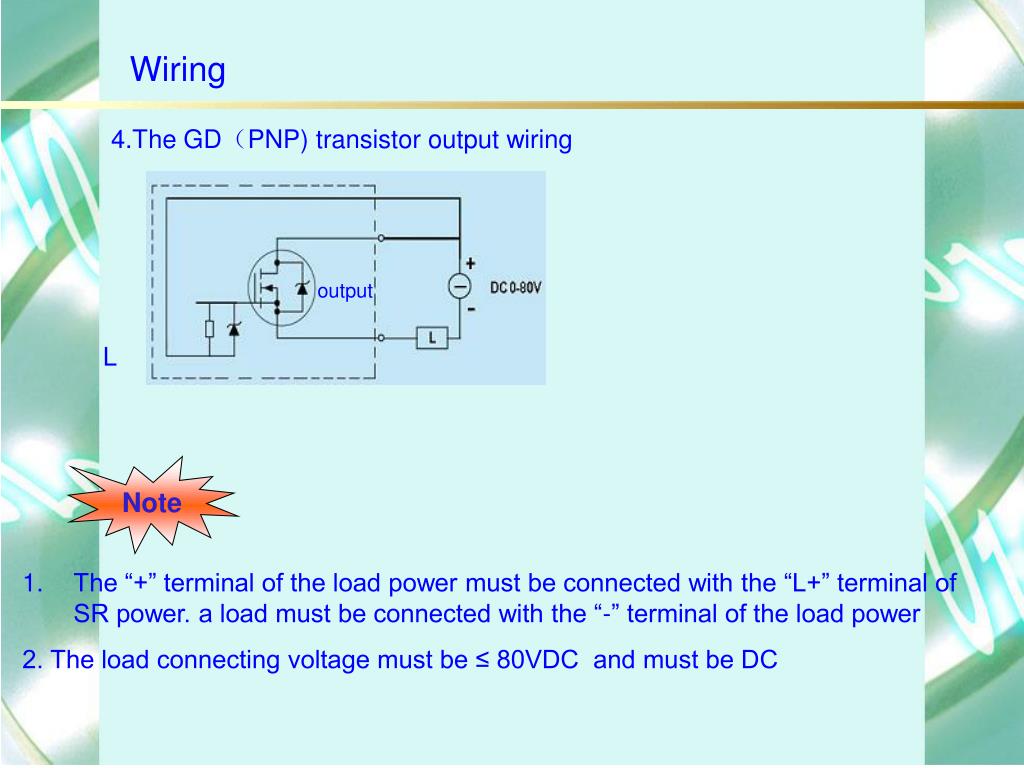 Wiring

4.The GD（PNP) transistor output wiring

output

+

DC 0-80V

-

L

L

Note

1. The “+” terminal of the load power must be connected with the “L+” terminal of SR power. a load must be connected with the “-” terminal of the load power

2. The load connecting voltage must be ≤ 80VDC and must be DC